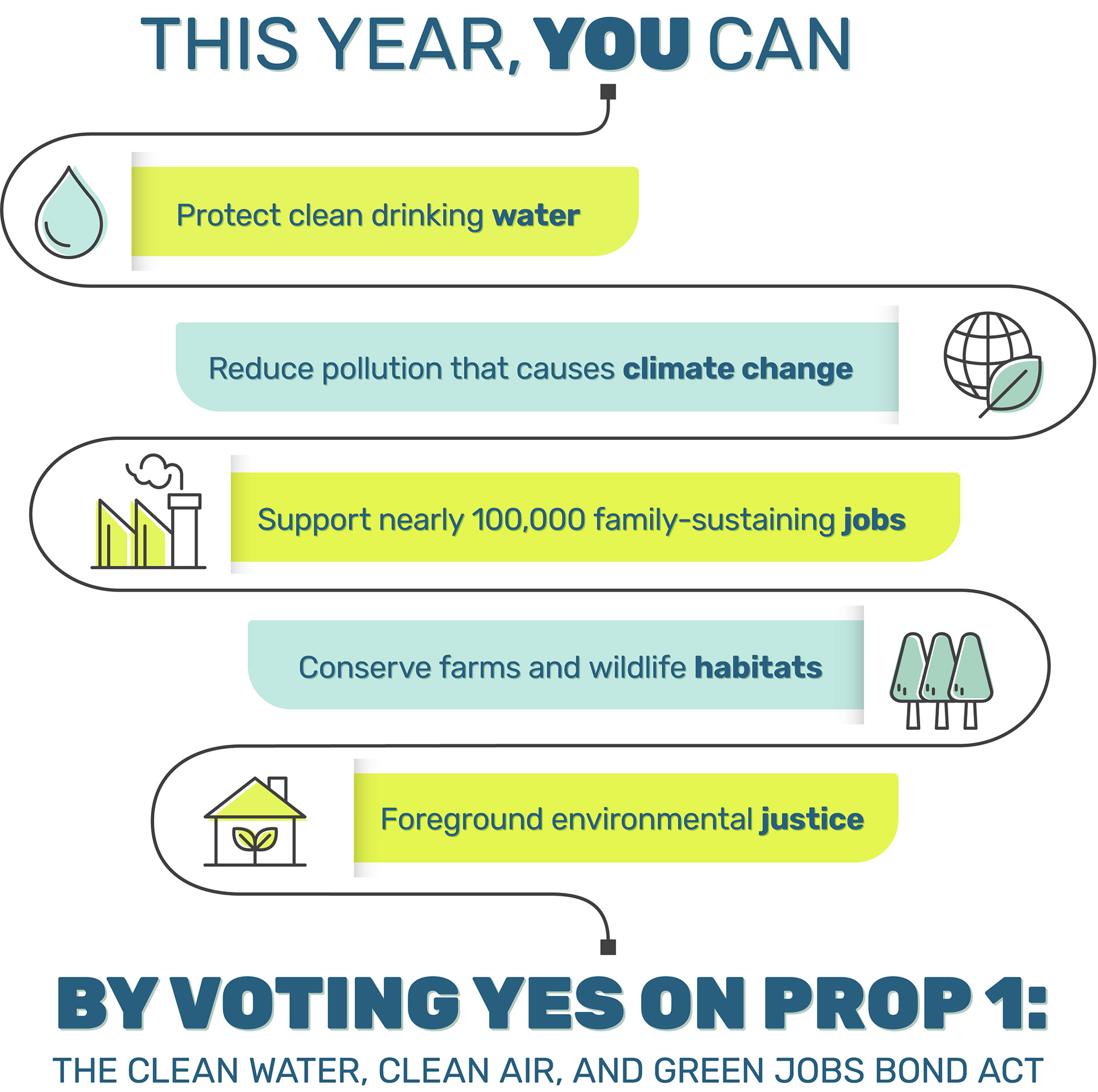 THIS YEAR, YOU CAN

Protect clean drinking water

Reduce pollution that causes climate change

Support nearly 100,000 family-sustaining jobs

Conserve farms and wildlife habitats

Foreground environmental justice

BY VOTING YES ON PROP 1:

THE CLEAN WATER, CLEAN AIR, AND GREEN JOBS BOND ACT